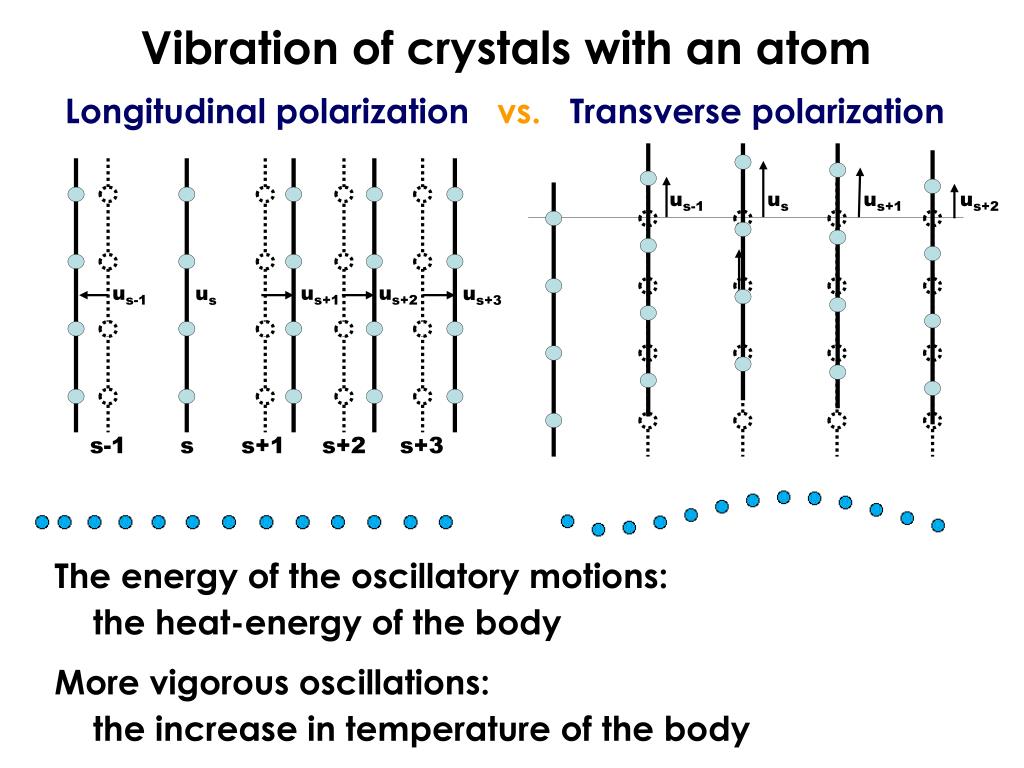 Vibration of crystals with an atom

Longitudinal polarization vs. Transverse polarization

$u_{s-1}$ $u_s$ $u_{s+1}$ $u_{s+2}$ $u_{s+3}$

s-1 s s+1 s+2 s+3

$u_{s-1}$ $u_s$ $u_{s+1}$ $u_{s+2}$

The energy of the oscillatory motions:
the heat-energy of the body

More vigorous oscillations:
the increase in temperature of the body